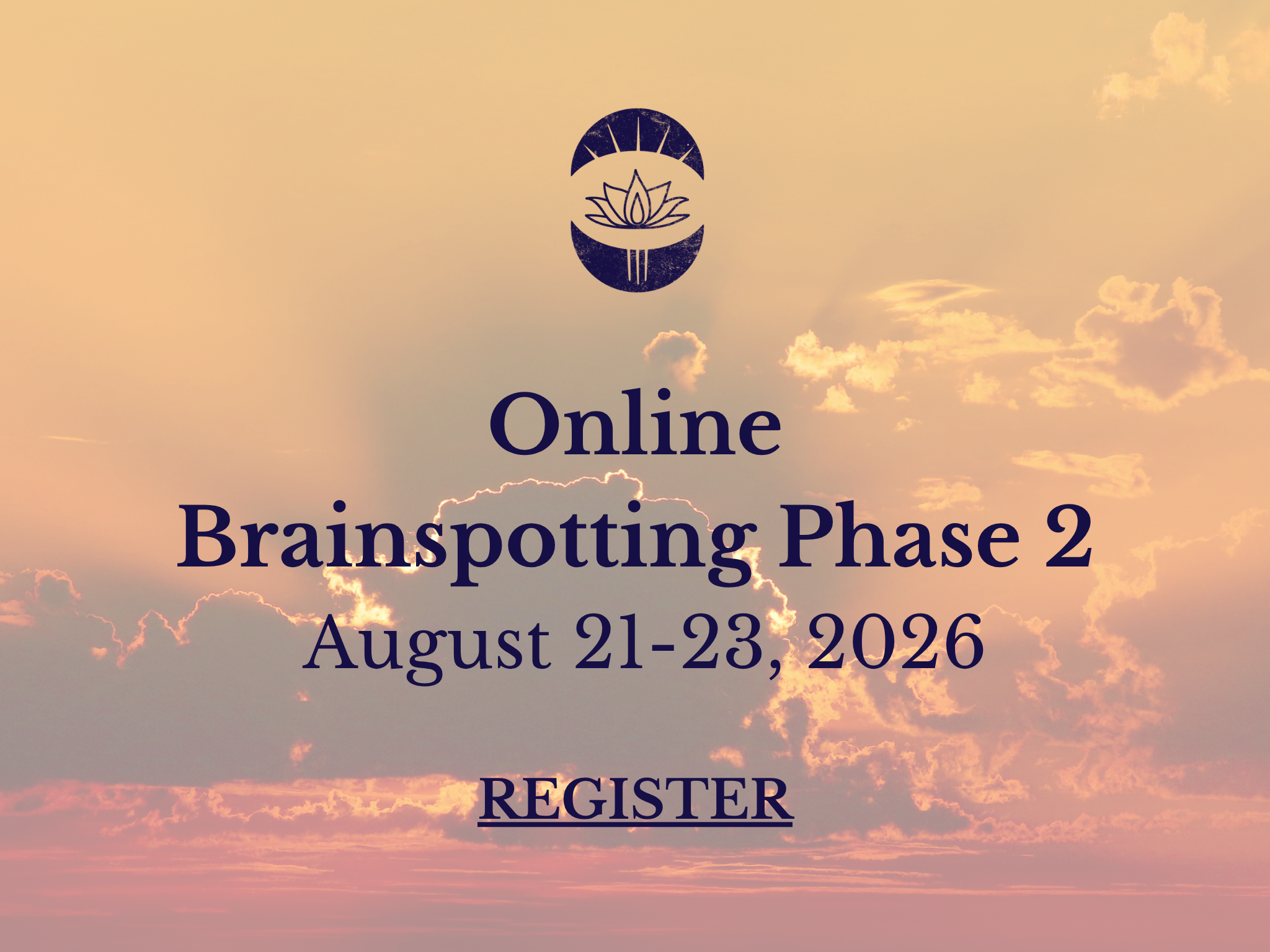 Online
Brainspotting Phase 2
August 21-23, 2026

REGISTER